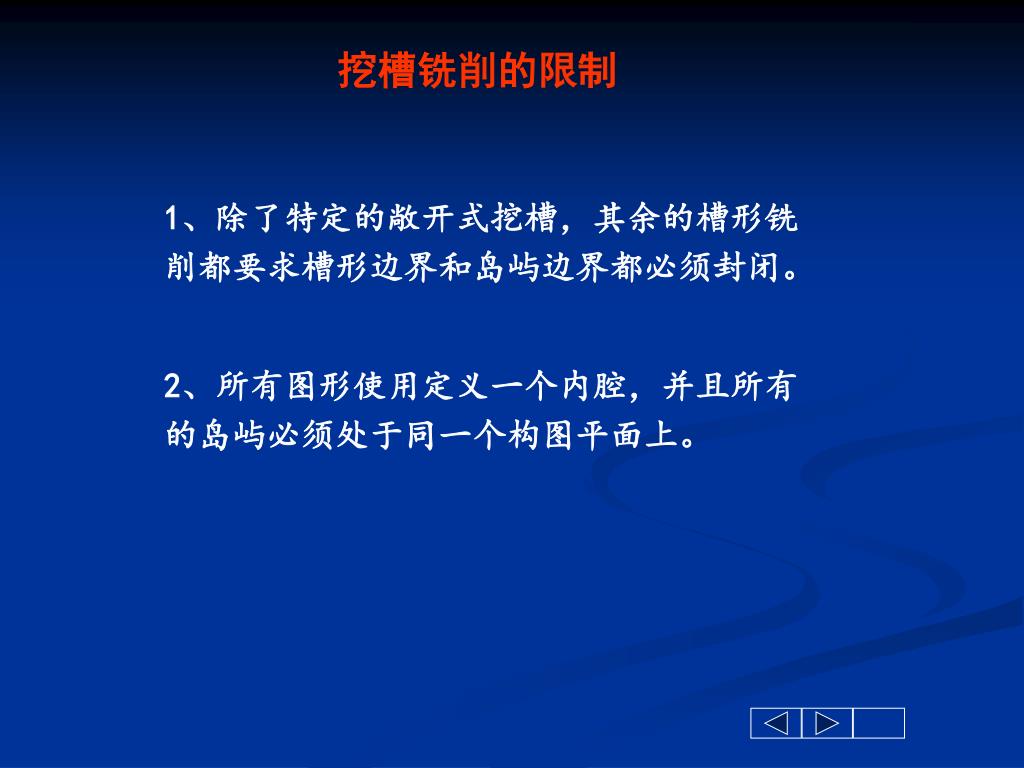 挖槽铣削的限制

1、除了特定的敞开式挖槽，其余的槽形铣削都要求槽形边界和岛屿边界都必须封闭。

2、所有图形使用定义一个内腔，并且所有的岛屿必须处于同一个构图平面上。